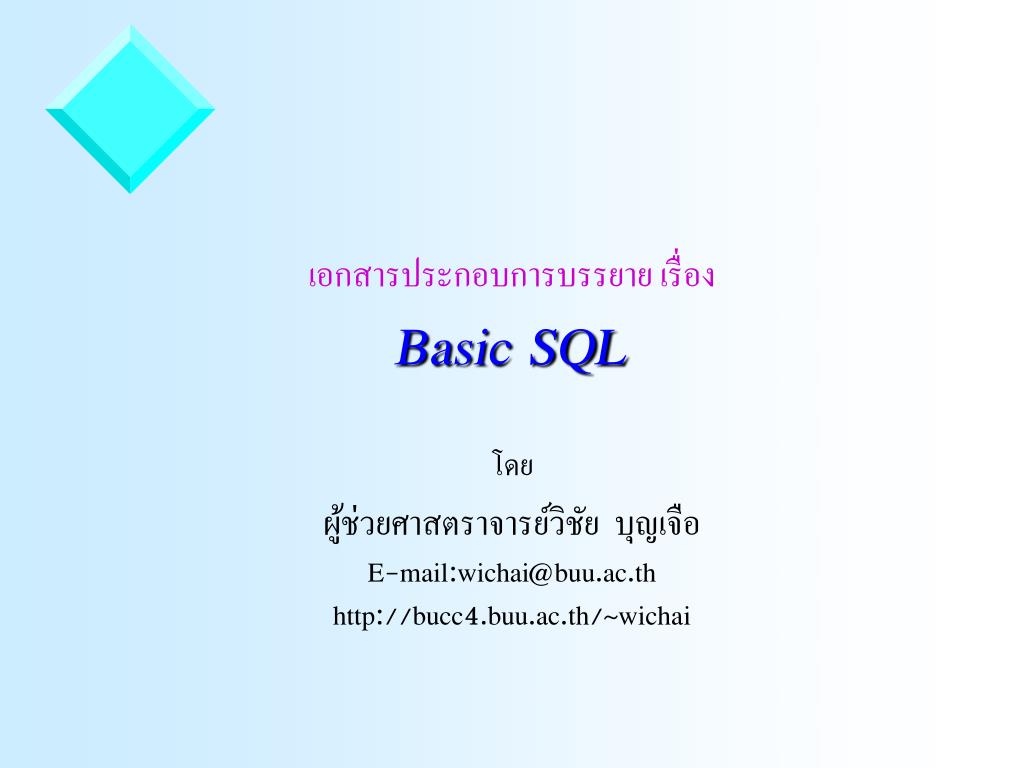 เอกสารประกอบการบรรยาย เรื่อง

Basic SQL

โดย

ผู้ช่วยศาสตราจารย์วิชัย บุญเจือ

E-mail:wichai@buu.ac.th

http://bucc4.buu.ac.th/~wichai